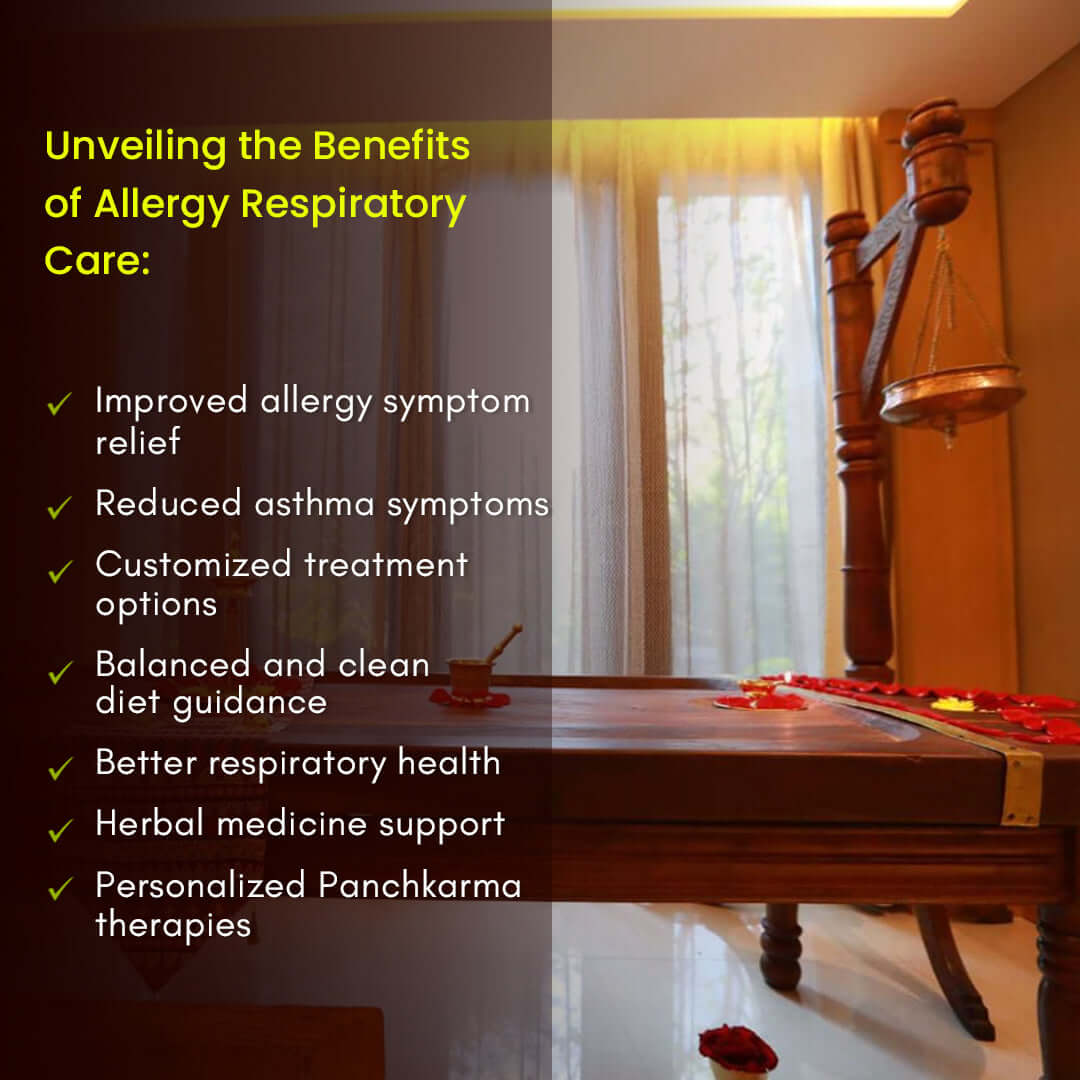 Unveiling the Benefits of Allergy Respiratory Care:

✓ Improved allergy symptom relief
✓ Reduced asthma symptoms
✓ Customized treatment options
✓ Balanced and clean diet guidance
✓ Better respiratory health
✓ Herbal medicine support
✓ Personalized Panchkarma therapies